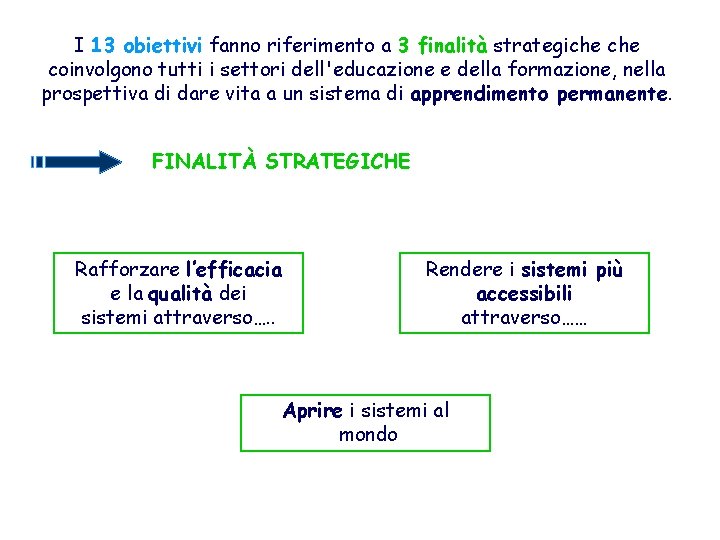 I 13 obiettivi fanno riferimento a 3 finalità strategiche che coinvolgono tutti i settori dell'educazione e della formazione, nella prospettiva di dare vita a un sistema di apprendimento permanente.

FINALITÀ STRATEGICHE

Rafforzare l'efficacia e la qualità dei sistemi attraverso…..

Rendere i sistemi più accessibili attraverso……

Aprire i sistemi al mondo